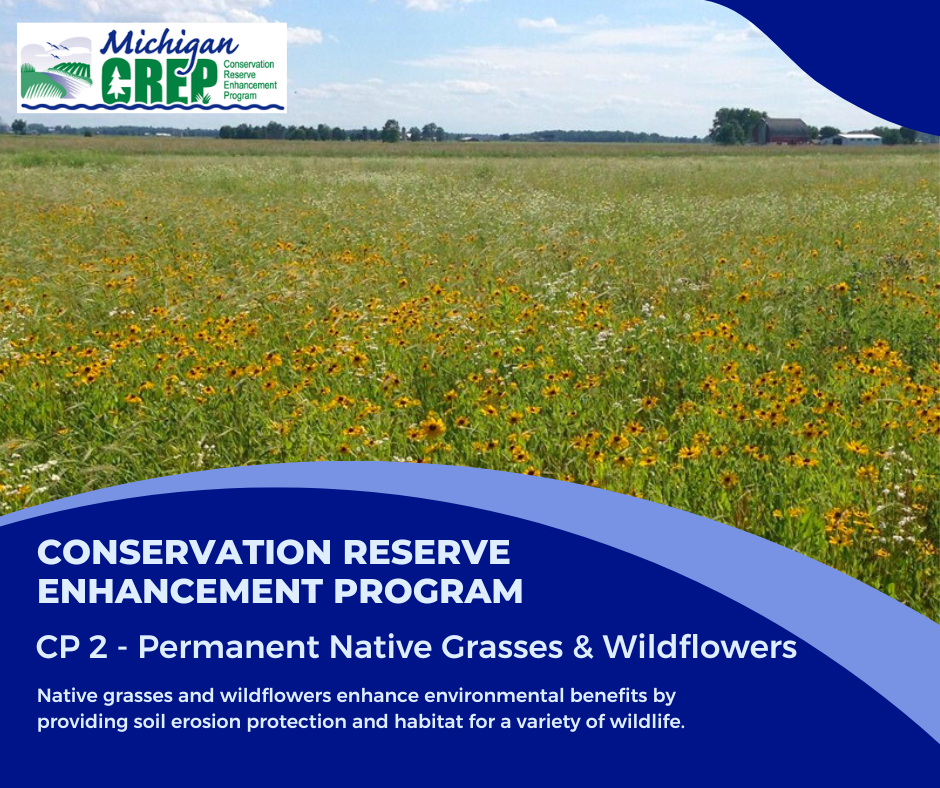 Michigan CREP Conservation Reserve Enhancement Program

CONSERVATION RESERVE ENHANCEMENT PROGRAM

CP 2 - Permanent Native Grasses & Wildflowers

Native grasses and wildflowers enhance environmental benefits by providing soil erosion protection and habitat for a variety of wildlife.